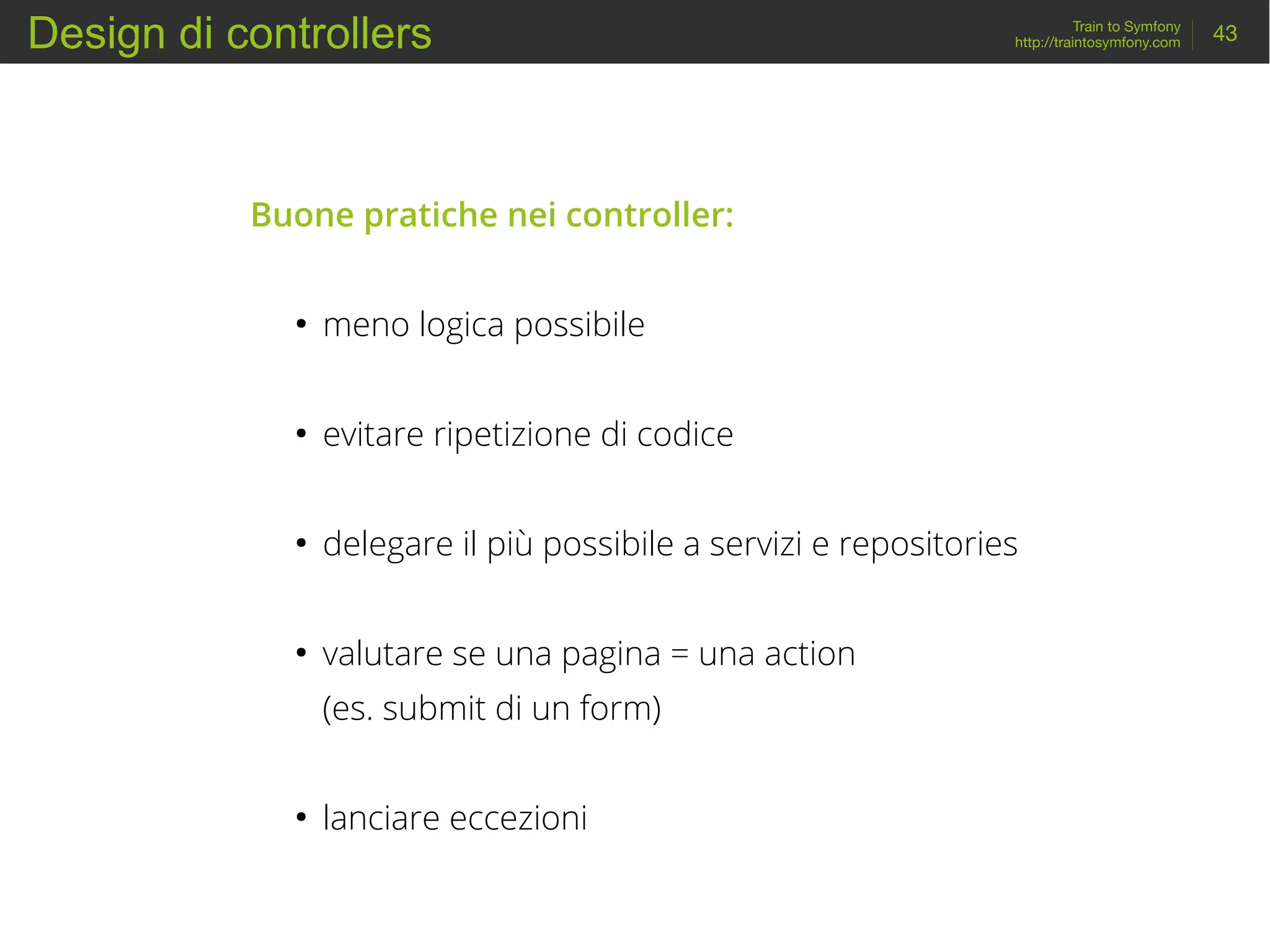 Design di controllers

Train to Symfony
http://traintosymfony.com

43

Buone pratiche nei controller:

• meno logica possibile

• evitare ripetizione di codice

• delegare il più possibile a servizi e repositories

• valutare se una pagina = una action
(es. submit di un form)

• lanciare eccezioni